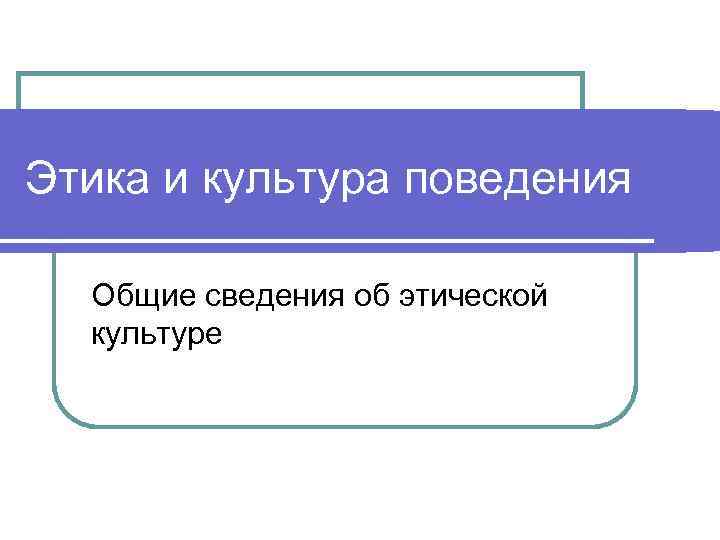 Этика и культура поведения

Общие сведения об этической культуре